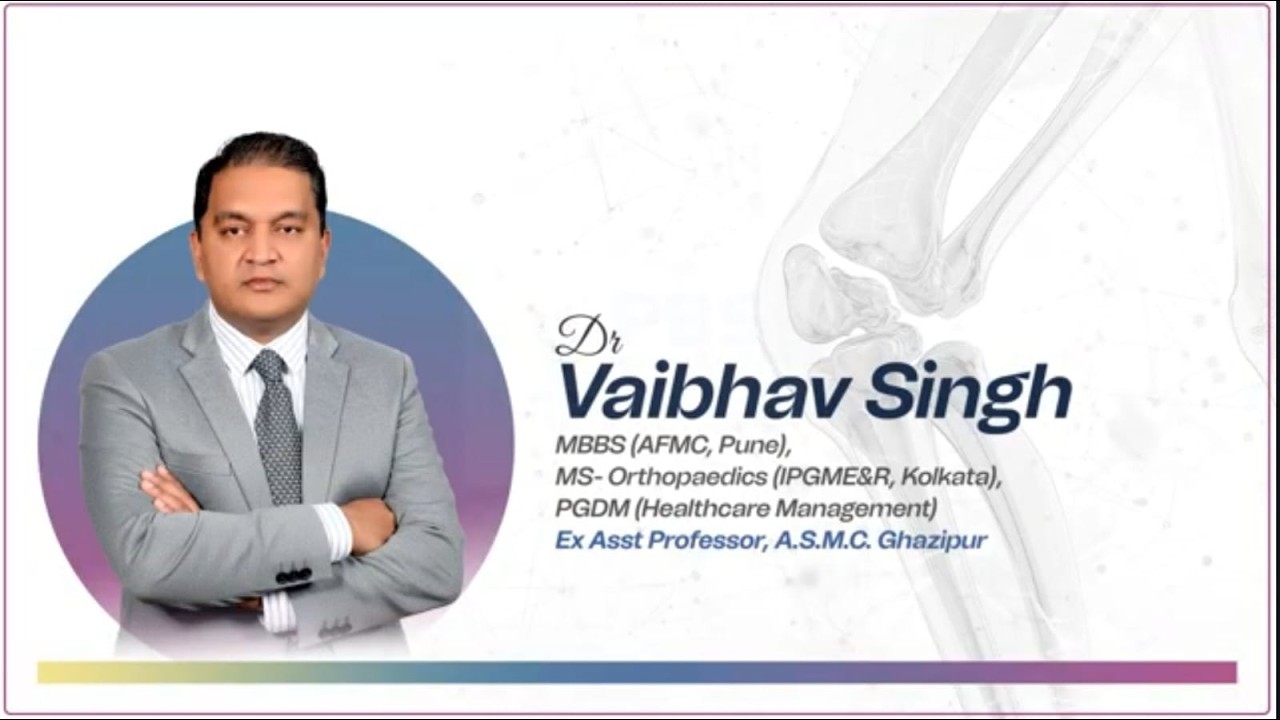 Dr
Vaibhav Singh
MBBS (AFMC, Pune),
MS- Orthopaedics (IPGME&R, Kolkata),
PGDM (Healthcare Management)
Ex Asst Professor, A.S.M.C. Ghazipur